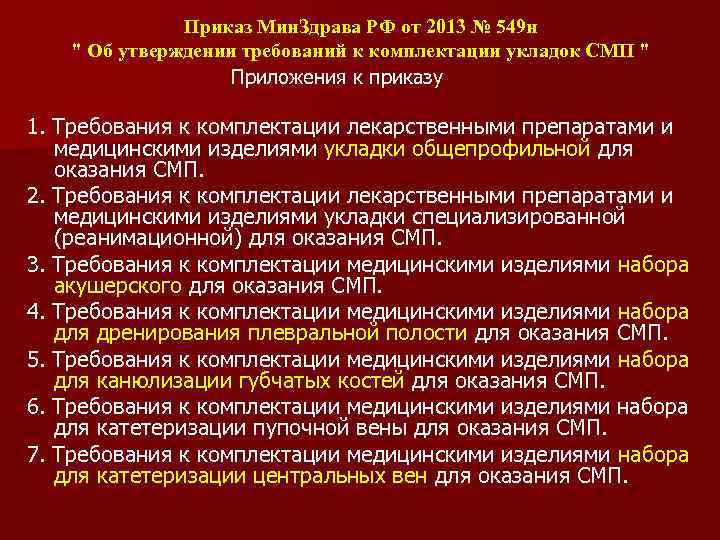 Приказ МинЗдрава РФ от 2013 № 549н
" Об утверждении требований к комплектации укладок СМП "
Приложения к приказу

1. Требования к комплектации лекарственными препаратами и медицинскими изделиями укладки общепрофильной для оказания СМП.
2. Требования к комплектации лекарственными препаратами и медицинскими изделиями укладки специализированной (реанимационной) для оказания СМП.
3. Требования к комплектации медицинскими изделиями набора акушерского для оказания СМП.
4. Требования к комплектации медицинскими изделиями набора для дренирования плевральной полости для оказания СМП.
5. Требования к комплектации медицинскими изделиями набора для канюлизации губчатых костей для оказания СМП.
6. Требования к комплектации медицинскими изделиями набора для катетеризации пупочной вены для оказания СМП.
7. Требования к комплектации медицинскими изделиями набора для катетеризации центральных вен для оказания СМП.